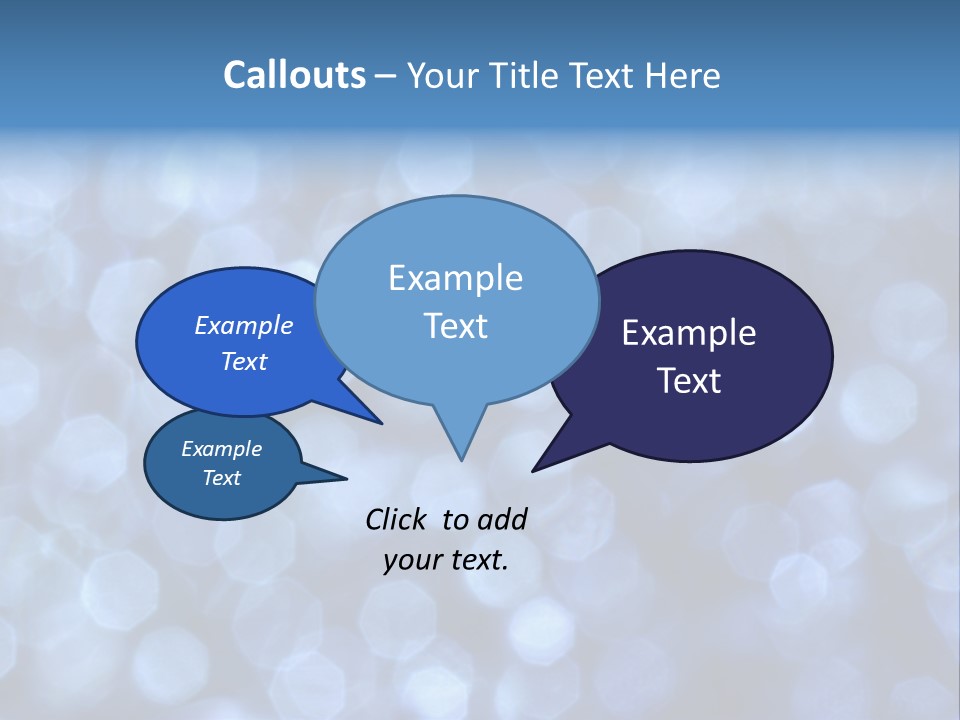 Callouts – Your Title Text Here

Example Text

Example Text

Example Text

Example Text

Click to add your text.